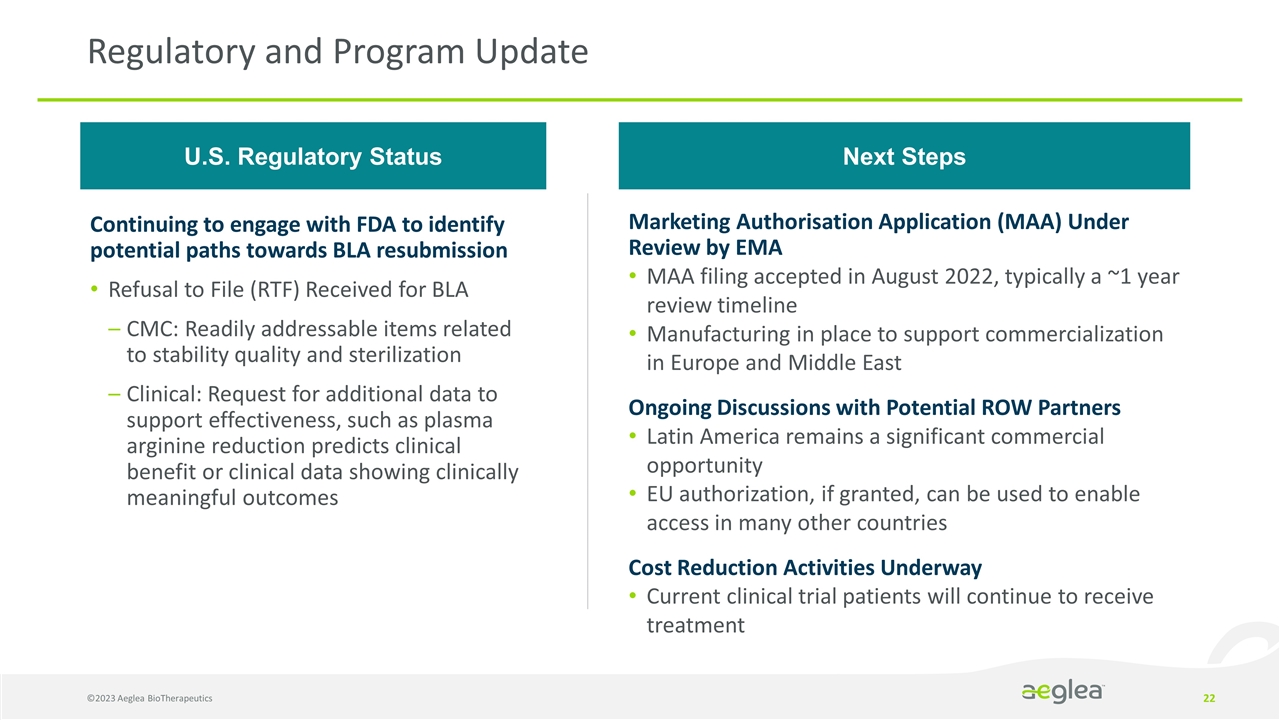 Regulatory and Program Update

U.S. Regulatory Status

Continuing to engage with FDA to identify potential paths towards BLA resubmission

• Refusal to File (RTF) Received for BLA

– CMC: Readily addressable items related to stability quality and sterilization

– Clinical: Request for additional data to support effectiveness, such as plasma arginine reduction predicts clinical benefit or clinical data showing clinically meaningful outcomes

Next Steps

Marketing Authorisation Application (MAA) Under Review by EMA

• MAA filing accepted in August 2022, typically a ~1 year review timeline

• Manufacturing in place to support commercialization in Europe and Middle East

Ongoing Discussions with Potential ROW Partners

• Latin America remains a significant commercial opportunity

• EU authorization, if granted, can be used to enable access in many other countries

Cost Reduction Activities Underway

• Current clinical trial patients will continue to receive treatment

©2023 Aeglea BioTherapeutics

aeglea

22